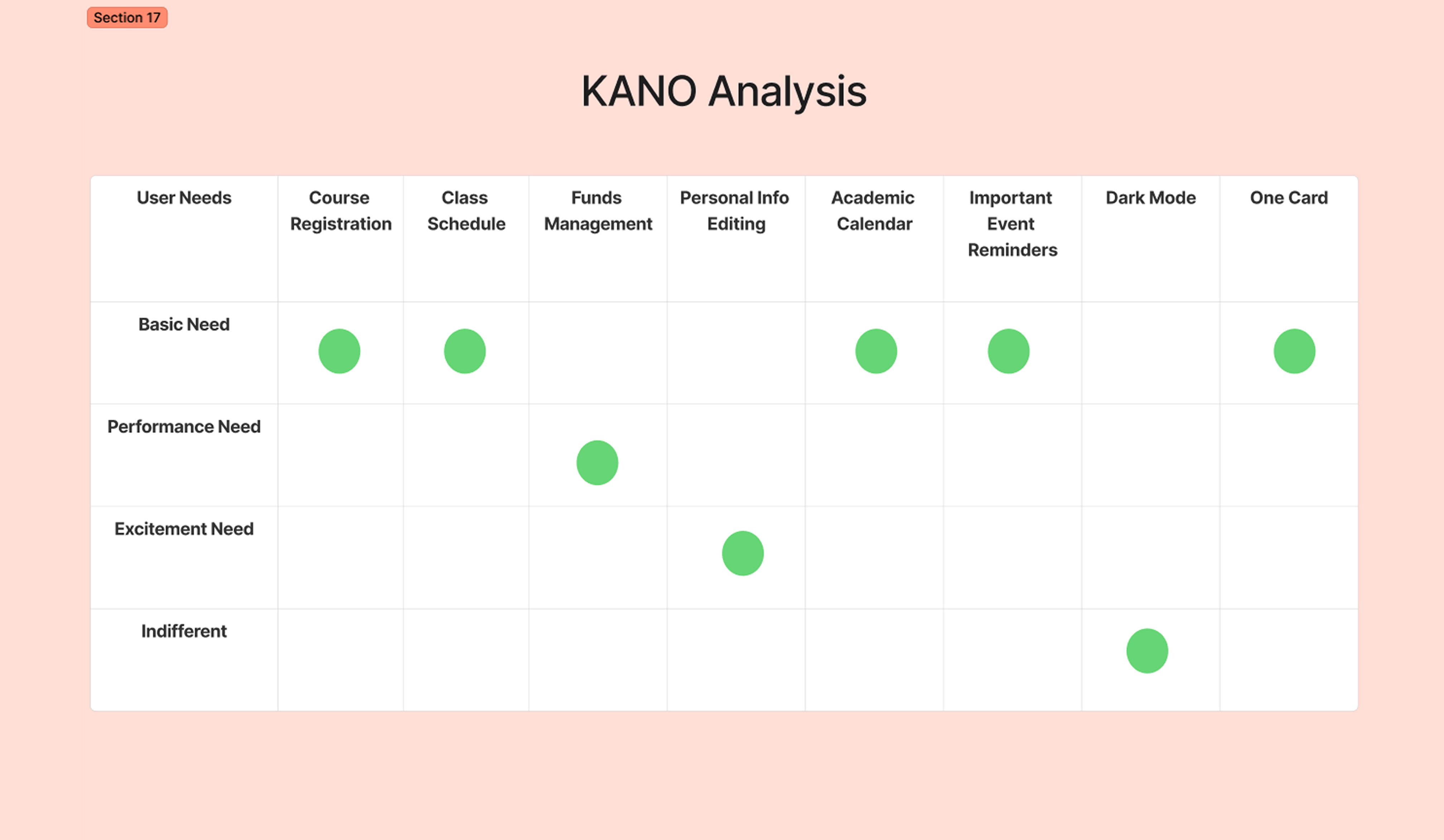 Section 17

KANO Analysis

| User Needs | Course Registration | Class Schedule | Funds Management | Personal Info Editing | Academic Calendar | Important Event Reminders | Dark Mode | One Card |
|---|---|---|---|---|---|---|---|---|
| Basic Need | | | | | | | | |
| Performance Need | | | | | | | | |
| Excitement Need | | | | | | | | |
| Indifferent | | | | | | | | |